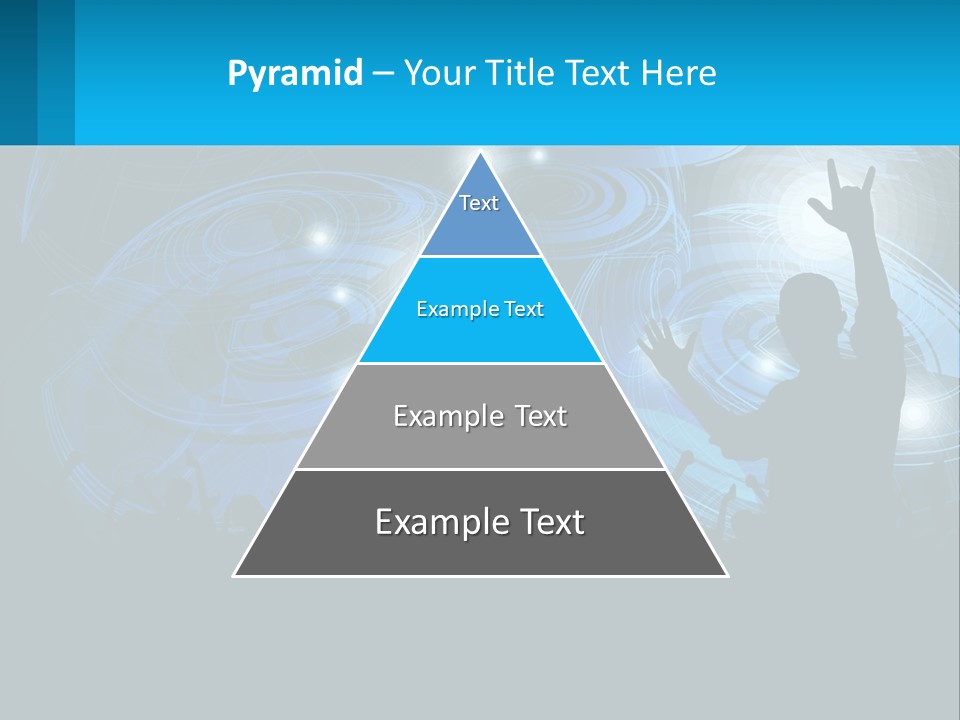 Pyramid – Your Title Text Here

Text

Example Text

Example Text

Example Text